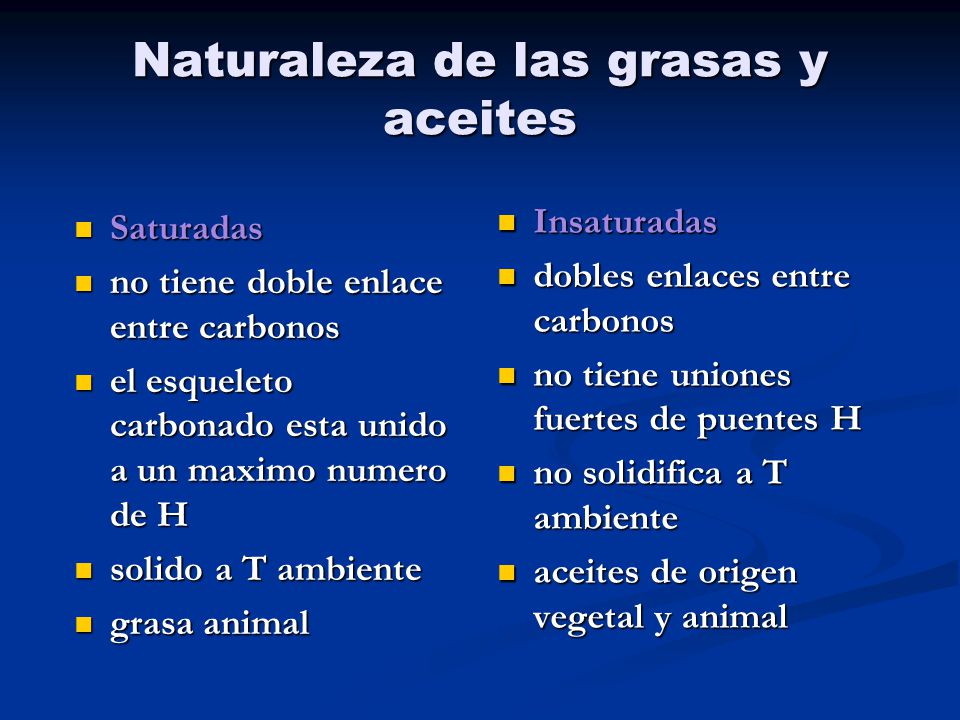 Naturaleza de las grasas y aceites

- Saturadas
- no tiene doble enlace entre carbonos
- el esqueleto carbonado esta unido a un maximo numero de H
- solido a T ambiente
- grasa animal

- Insaturadas
- dobles enlaces entre carbonos
- no tiene uniones fuertes de puentes H
- no solidifica a T ambiente
- aceites de origen vegetal y animal